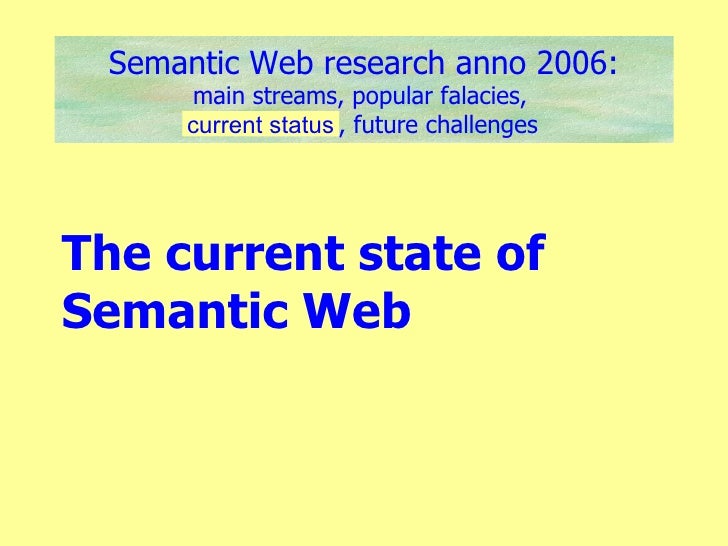 Semantic Web research anno 2006:
main streams, popular falacies,
current status , future challenges

The current state of Semantic Web